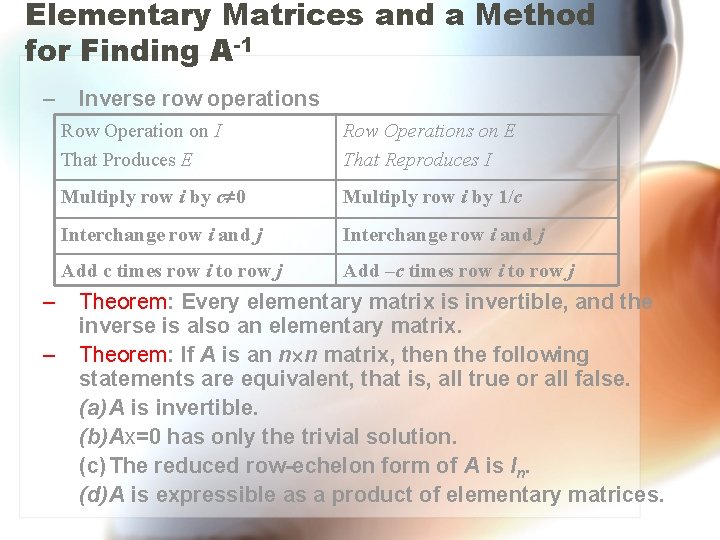 Elementary Matrices and a Method for Finding $A^{-1}$

– Inverse row operations

| Row Operation on $I$ That Produces $E$ | Row Operations on $E$ That Reproduces $I$ |
|---|---|
| Multiply row $i$ by $c \neq 0$ | Multiply row $i$ by $1/c$ |
| Interchange row $i$ and $j$ | Interchange row $i$ and $j$ |
| Add c times row $i$ to row $j$ | Add $-c$ times row $i$ to row $j$ |

– Theorem: Every elementary matrix is invertible, and the inverse is also an elementary matrix.

– Theorem: If $A$ is an $n \times n$ matrix, then the following statements are equivalent, that is, all true or all false.

(a) $A$ is invertible.

(b) $A$x=0 has only the trivial solution.

(c) The reduced row-echelon form of $A$ is $I_n$.

(d) $A$ is expressible as a product of elementary matrices.